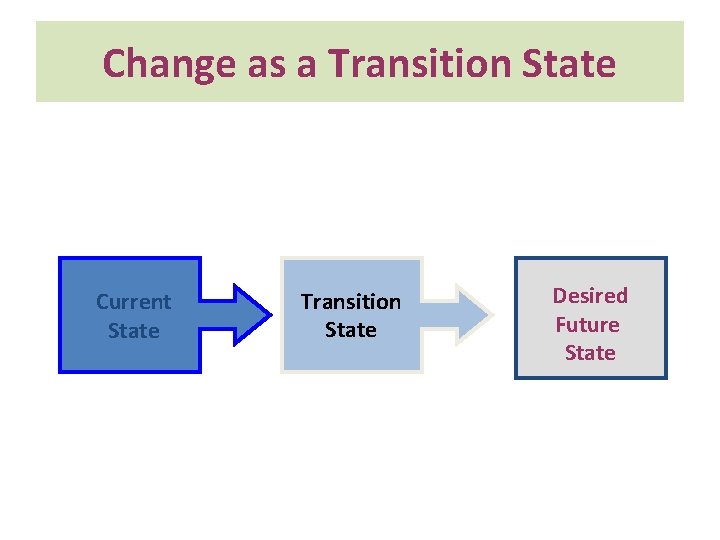 Change as a Transition State

Current State

Transition State

Desired Future State